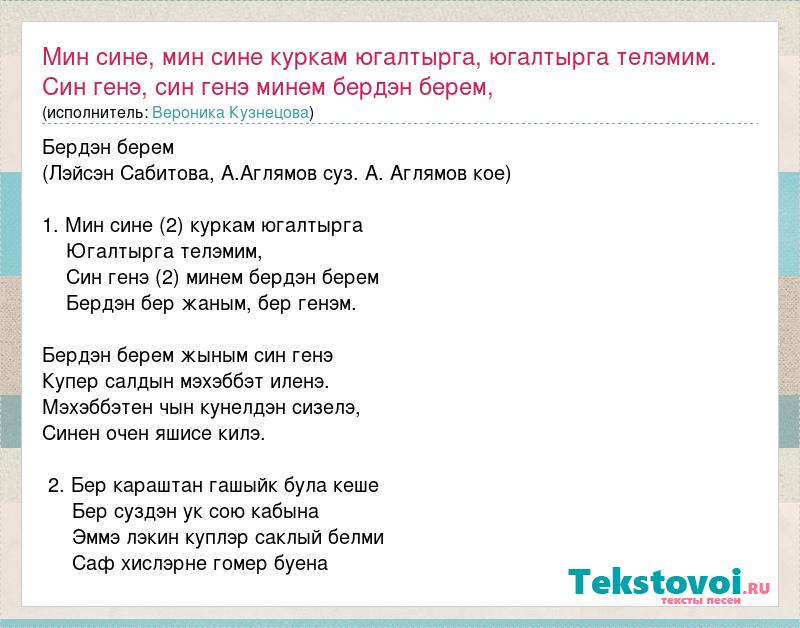 Мин сине, мин сине куркам югалтырга, югалтырга телэмим. Син генэ, син генэ минем бердэн берем,
(исполнитель: Вероника Кузнецова)

Бердэн берем
(Лэйсэн Сабитова, А.Аглямов суз. А. Аглямов кое)

1. Мин сине (2) куркам югалтырга
Югалтырга телэмим,
Син генэ (2) минем бердэн берем
Бердэн бер жаным, бер генэм.

Бердэн берем жыным син генэ
Купер салдын мэхэббэт иленэ.
Мэхэббэтен чын кунелдэн сизелэ,
Синен очен яшисе килэ.

2. Бер караштан гашыйк була кеше
Бер суздэн ук сою кабына
Эммэ лэкин куплэр саклый белми
Саф хислэрне гомер буена

Tekstovoi.ru
тексты песен